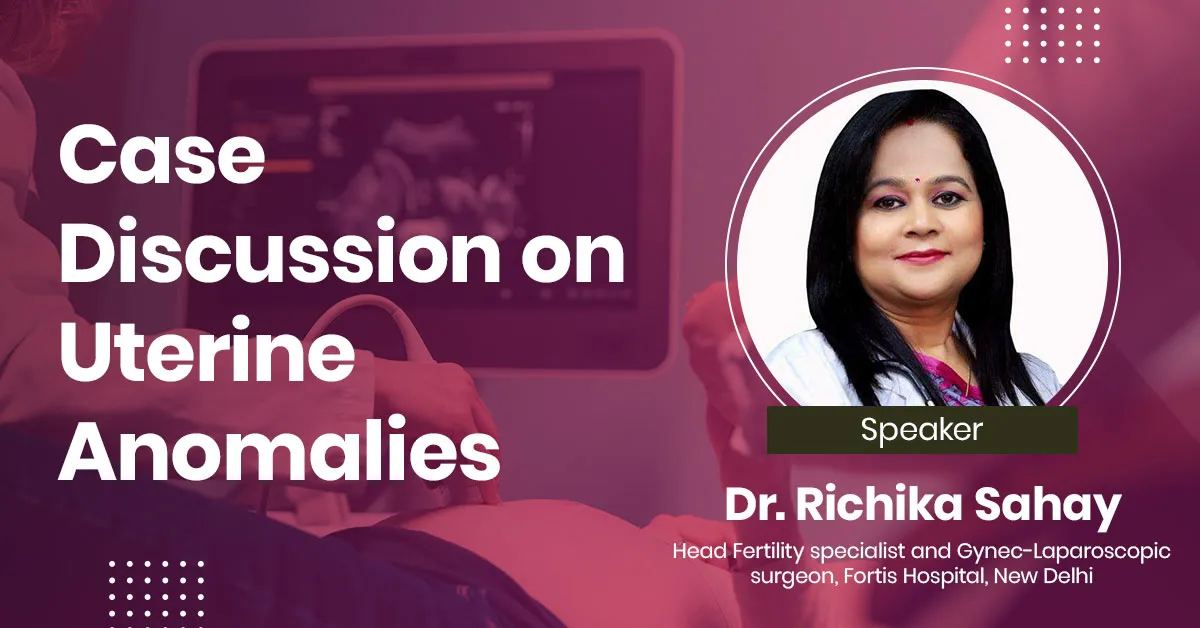 Case Discussion on Uterine Anomalies

Speaker

Dr. Richika Sahay

Head Fertility specialist and Gynec-Laparoscopic surgeon, Fortis Hospital, New Delhi